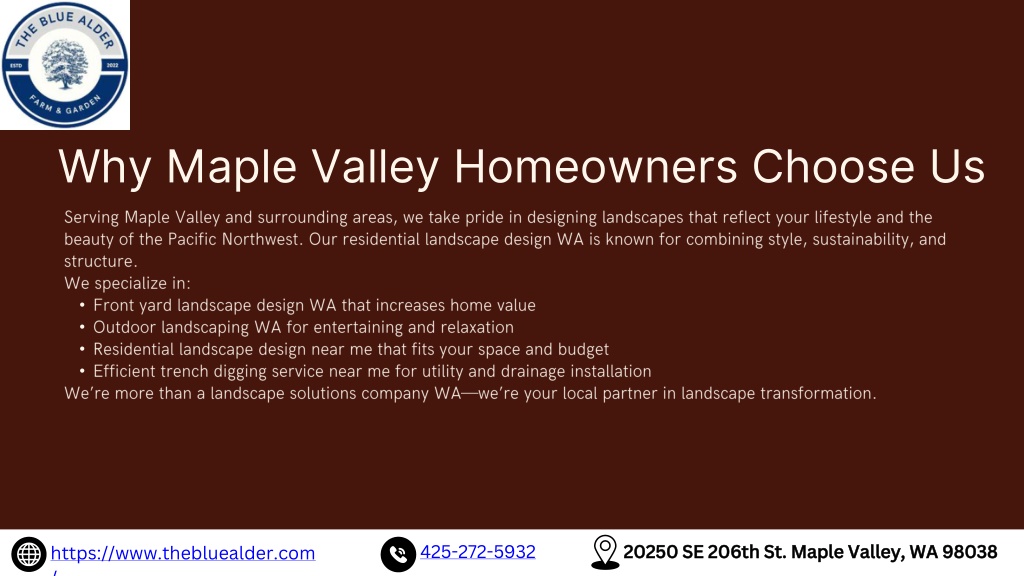 THE BLUE ALDER
ESTD 2022
FARM & GARDEN

Why Maple Valley Homeowners Choose Us

Serving Maple Valley and surrounding areas, we take pride in designing landscapes that reflect your lifestyle and the beauty of the Pacific Northwest. Our residential landscape design WA is known for combining style, sustainability, and structure.
We specialize in:
• Front yard landscape design WA that increases home value
• Outdoor landscaping WA for entertaining and relaxation
• Residential landscape design near me that fits your space and budget
• Efficient trench digging service near me for utility and drainage installation
We're more than a landscape solutions company WA—we're your local partner in landscape transformation.

https://www.thebluealder.com/

425-272-5932

20250 SE 206th St. Maple Valley, WA 98038